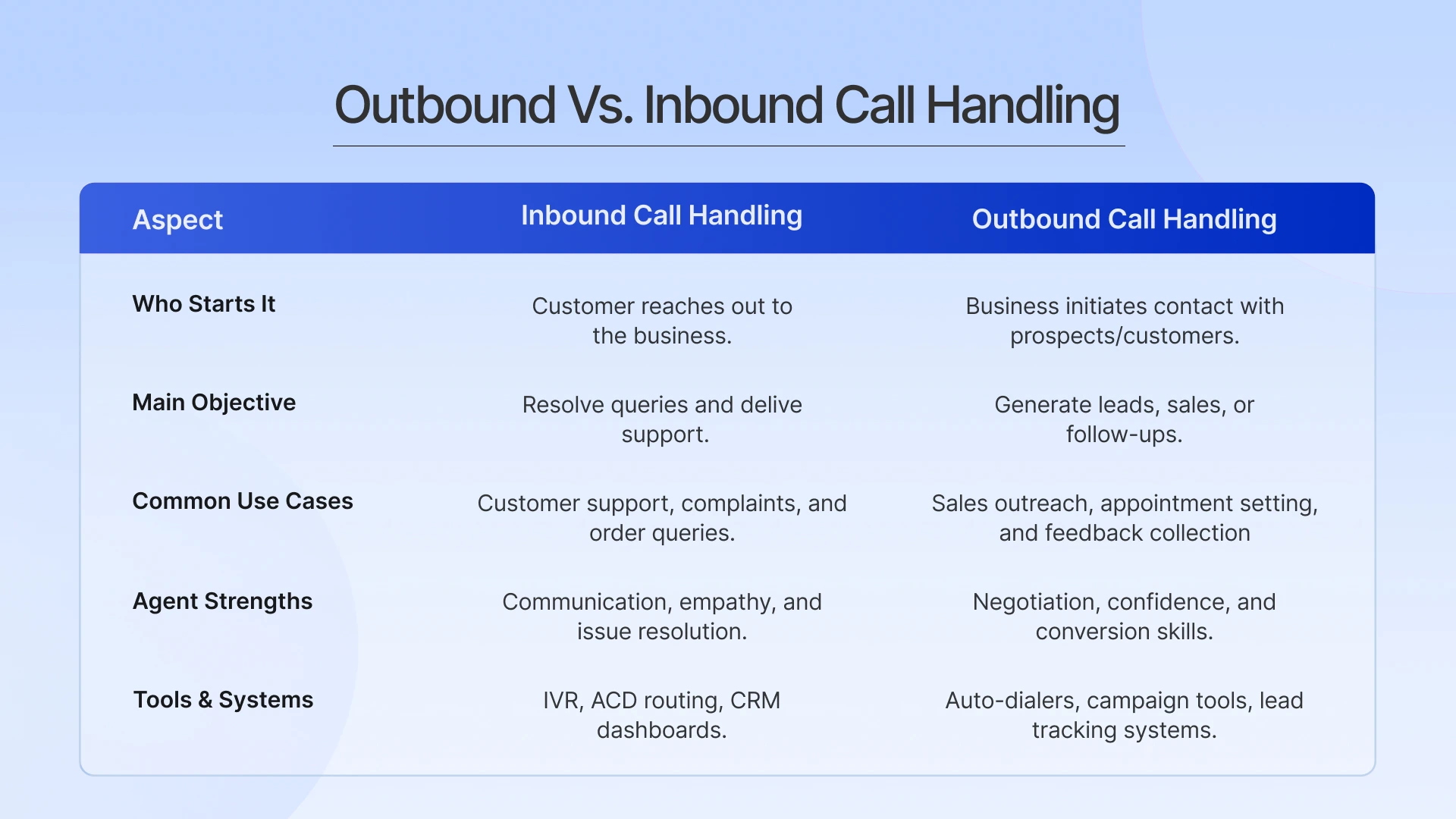 Outbound Vs. Inbound Call Handling

| Aspect | Inbound Call Handling | Outbound Call Handling |
|---|---|---|
| Who Starts It | Customer reaches out to the business. | Business initiates contact with prospects/customers. |
| Main Objective | Resolve queries and delive support. | Generate leads, sales, or follow-ups. |
| Common Use Cases | Customer support, complaints, and order queries. | Sales outreach, appointment setting, and feedback collection |
| Agent Strengths | Communication, empathy, and issue resolution. | Negotiation, confidence, and conversion skills. |
| Tools & Systems | IVR, ACD routing, CRM dashboards. | Auto-dialers, campaign tools, lead tracking systems. |